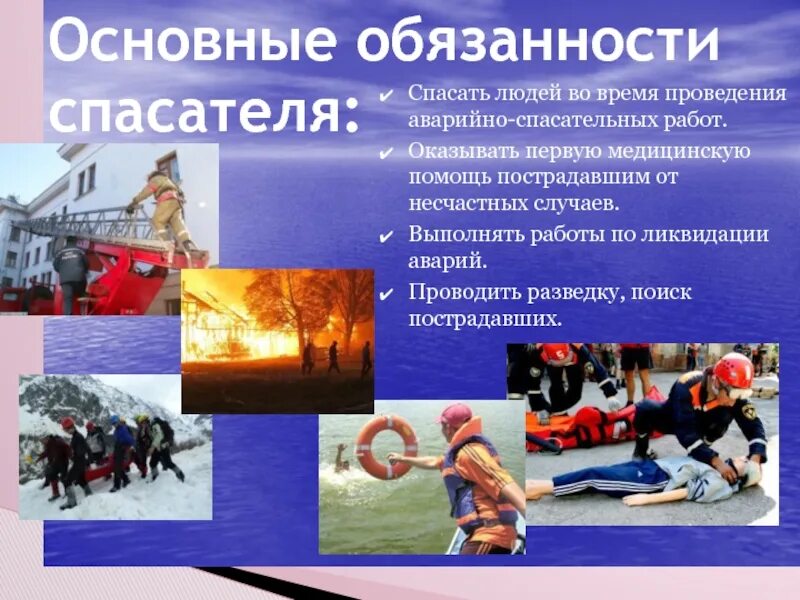 Основные обязанности спасателя:

✔ Спасать людей во время проведения аварийно-спасательных работ.

✔ Оказывать первую медицинскую помощь пострадавшим от несчастных случаев.

✔ Выполнять работы по ликвидации аварий.

✔ Проводить разведку, поиск пострадавших.